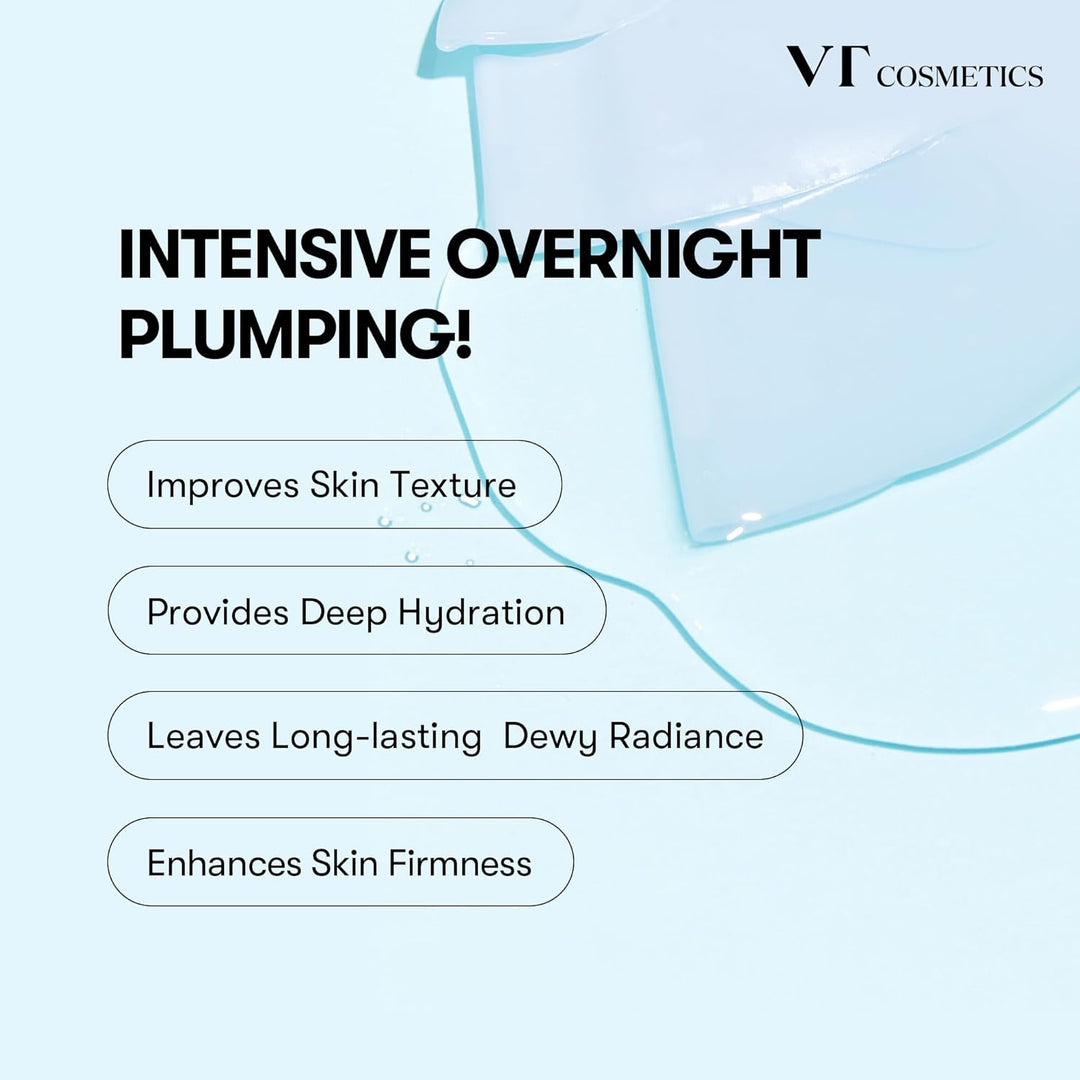 VT COSMETICS

INTENSIVE OVERNIGHT PLUMPING!

Improves Skin Texture

Provides Deep Hydration

Leaves Long-lasting Dewy Radiance

Enhances Skin Firmness